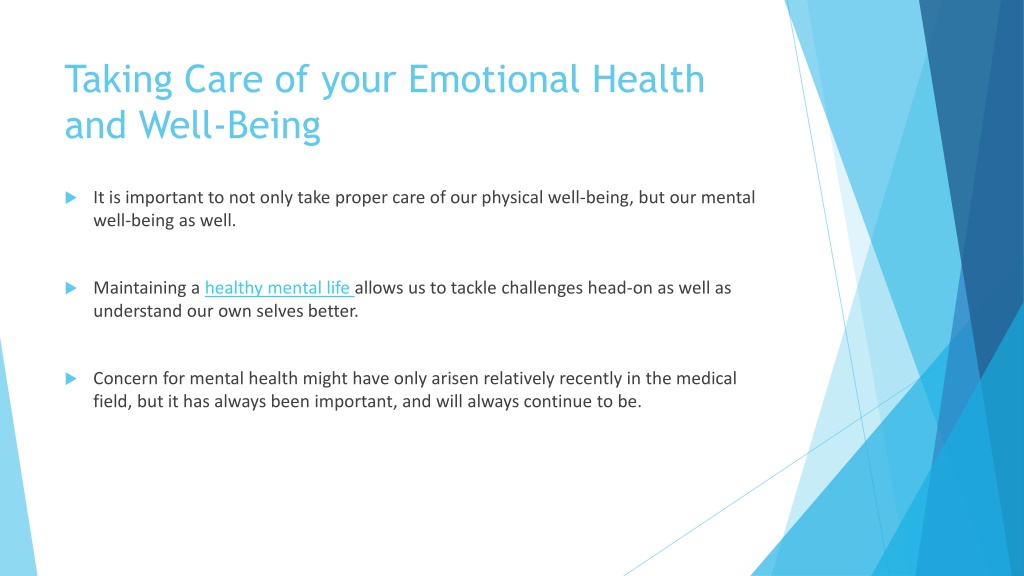 Taking Care of your Emotional Health and Well-Being

It is important to not only take proper care of our physical well-being, but our mental well-being as well.

Maintaining a healthy mental life allows us to tackle challenges head-on as well as understand our own selves better.

Concern for mental health might have only arisen relatively recently in the medical field, but it has always been important, and will always continue to be.